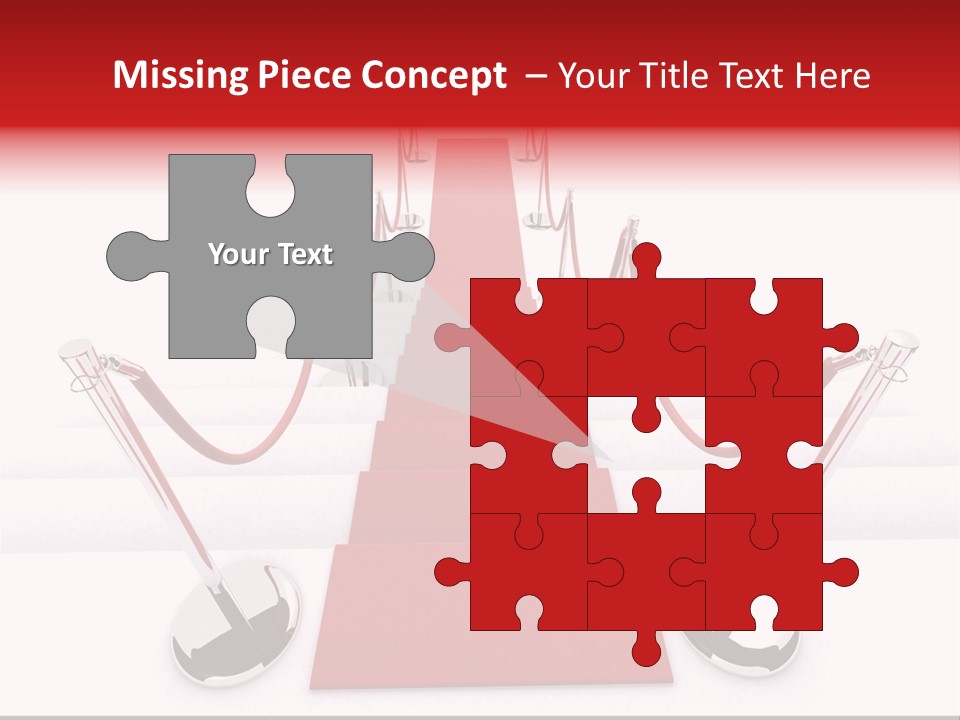 Missing Piece Concept – Your Title Text Here

Your Text